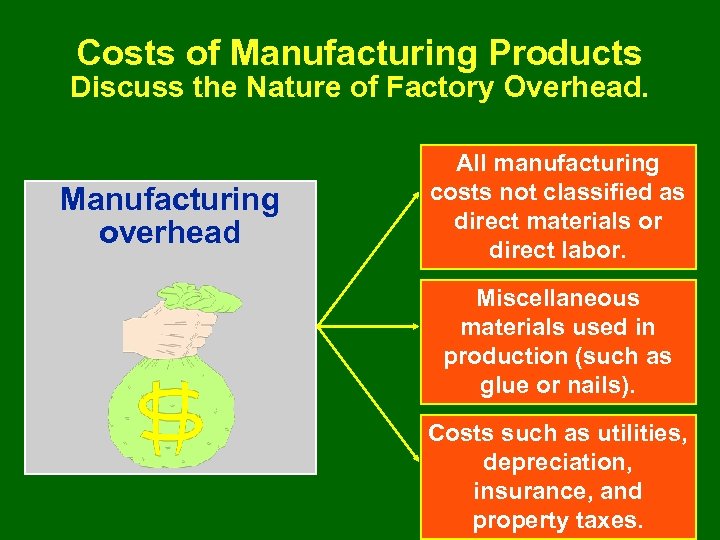 Costs of Manufacturing Products
Discuss the Nature of Factory Overhead.

Manufacturing overhead

$

All manufacturing costs not classified as direct materials or direct labor.

Miscellaneous materials used in production (such as glue or nails).

Costs such as utilities, depreciation, insurance, and property taxes.